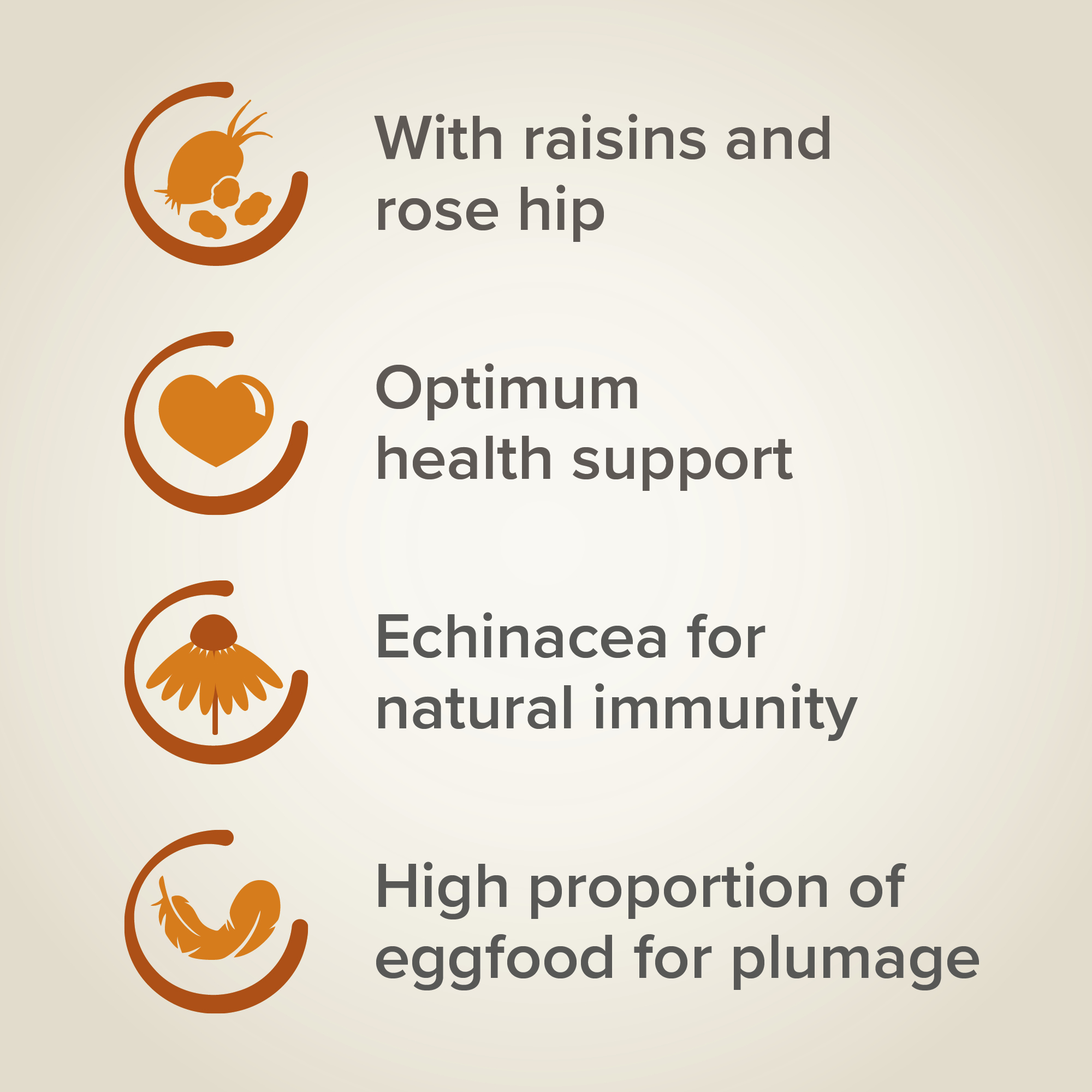 With raisins and rose hip

Optimum health support

Echinacea for natural immunity

High proportion of eggfood for plumage